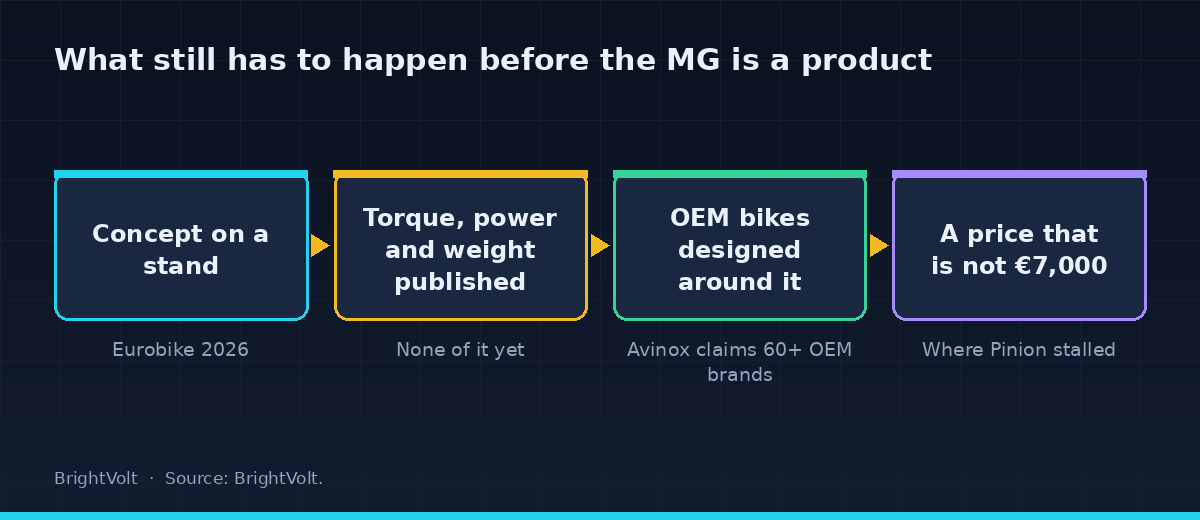 What still has to happen before the MG is a product

Concept on a stand

Eurobike 2026

Torque, power and weight published

None of it yet

OEM bikes designed around it

Avinox claims 60+ OEM brands

A price that is not €7,000

Where Pinion stalled

BrightVolt · Source: BrightVolt.